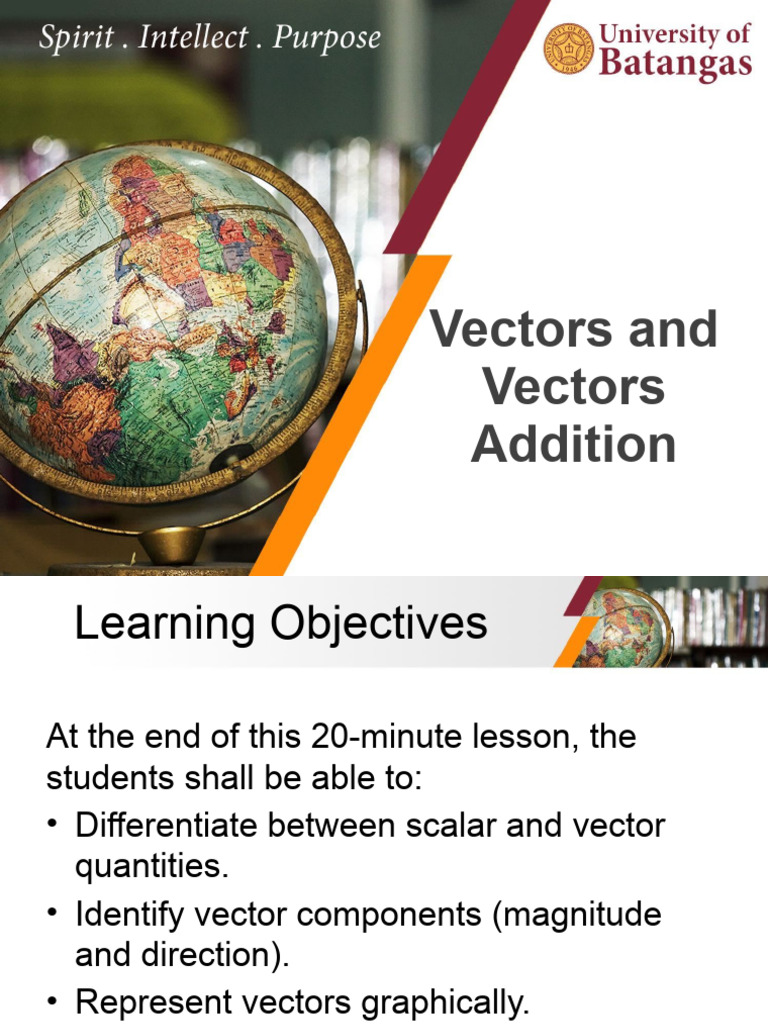 Spirit . Intellect . Purpose

University of Batangas

Vectors and Vectors Addition

Learning Objectives

At the end of this 20-minute lesson, the students shall be able to:

• Differentiate between scalar and vector quantities.

• Identify vector components (magnitude and direction).

• Represent vectors graphically.